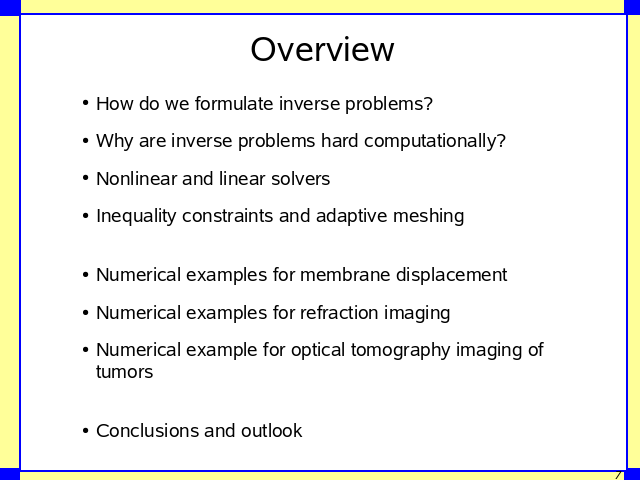 Overview

• How do we formulate inverse problems?

• Why are inverse problems hard computationally?

• Nonlinear and linear solvers

• Inequality constraints and adaptive meshing

• Numerical examples for membrane displacement

• Numerical examples for refraction imaging

• Numerical example for optical tomography imaging of tumors

• Conclusions and outlook

7